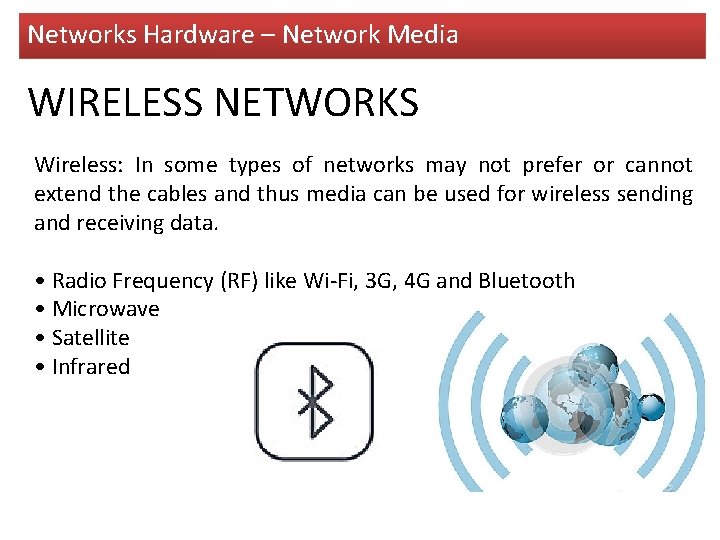 Networks Hardware – Network Media

WIRELESS NETWORKS

Wireless: In some types of networks may not prefer or cannot extend the cables and thus media can be used for wireless sending and receiving data.

• Radio Frequency (RF) like Wi-Fi, 3G, 4G and Bluetooth
• Microwave
• Satellite
• Infrared